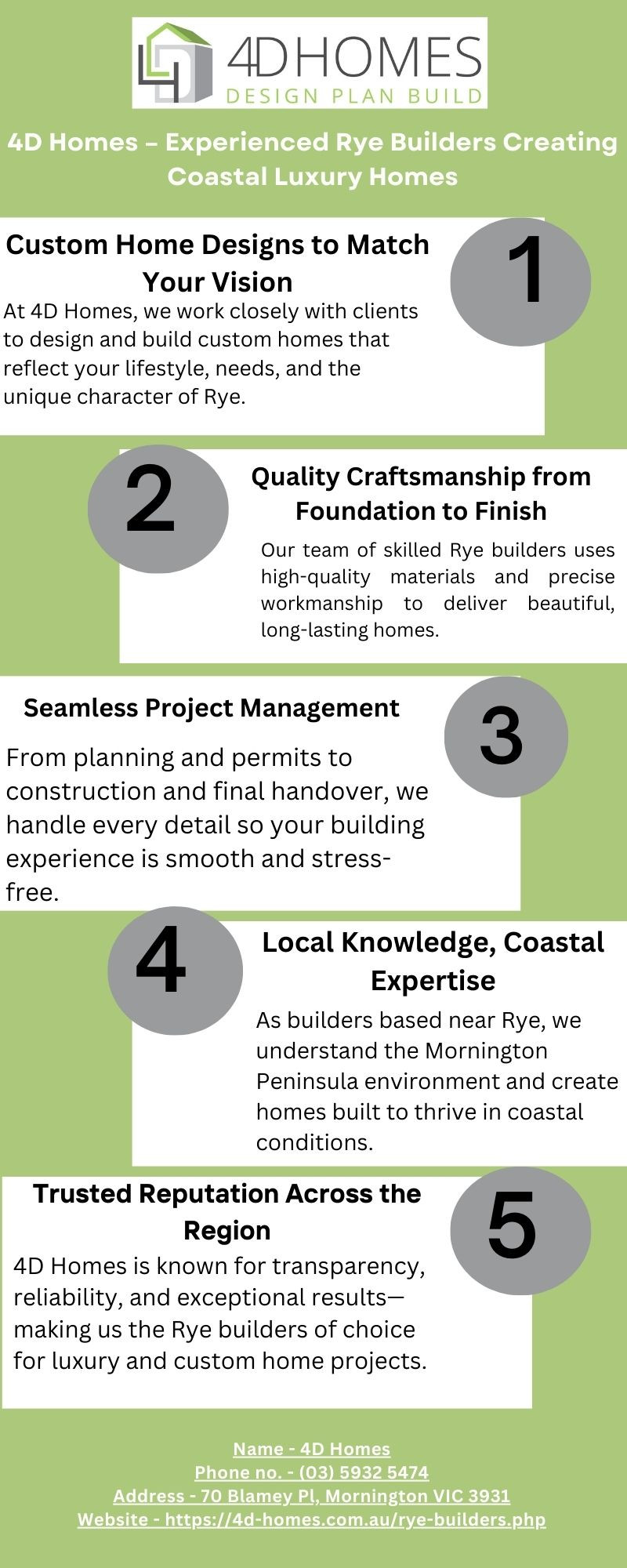 4D HOMES
DESIGN PLAN BUILD

4D Homes – Experienced Rye Builders Creating Coastal Luxury Homes

Custom Home Designs to Match Your Vision

1

At 4D Homes, we work closely with clients to design and build custom homes that reflect your lifestyle, needs, and the unique character of Rye.

2

Quality Craftsmanship from Foundation to Finish

Our team of skilled Rye builders uses high-quality materials and precise workmanship to deliver beautiful, long-lasting homes.

Seamless Project Management

3

From planning and permits to construction and final handover, we handle every detail so your building experience is smooth and stress-free.

4

Local Knowledge, Coastal Expertise

As builders based near Rye, we understand the Mornington Peninsula environment and create homes built to thrive in coastal conditions.

Trusted Reputation Across the Region

5

4D Homes is known for transparency, reliability, and exceptional results—making us the Rye builders of choice for luxury and custom home projects.

Name - 4D Homes
Phone no. - (03) 5932 5474
Address - 70 Blamey Pl, Mornington VIC 3931
Website - https://4d-homes.com.au/rye-builders.php